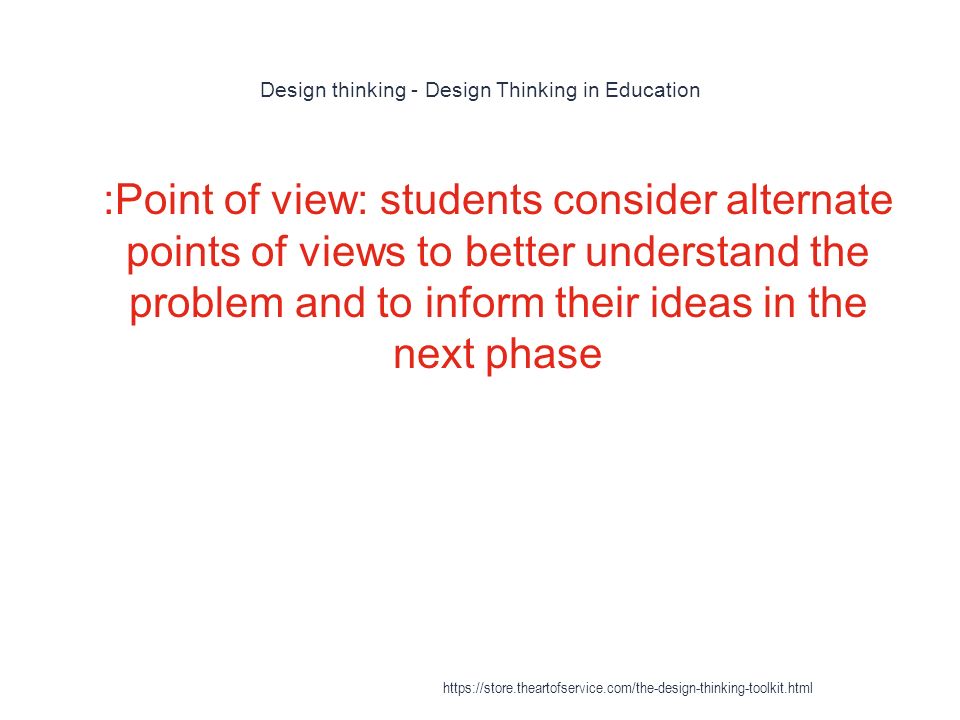 Design thinking - Design Thinking in Education

:Point of view: students consider alternate points of views to better understand the problem and to inform their ideas in the next phase

https://store.theartofservice.com/the-design-thinking-toolkit.html